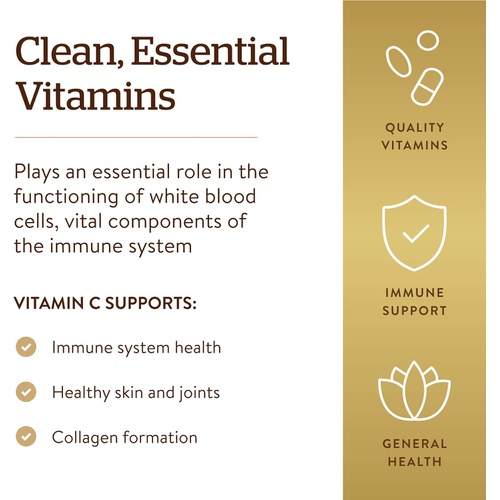 Clean, Essential Vitamins

Plays an essential role in the functioning of white blood cells, vital components of the immune system

VITAMIN C SUPPORTS:

Immune system health

Healthy skin and joints

Collagen formation

QUALITY VITAMINS

IMMUNE SUPPORT

GENERAL HEALTH